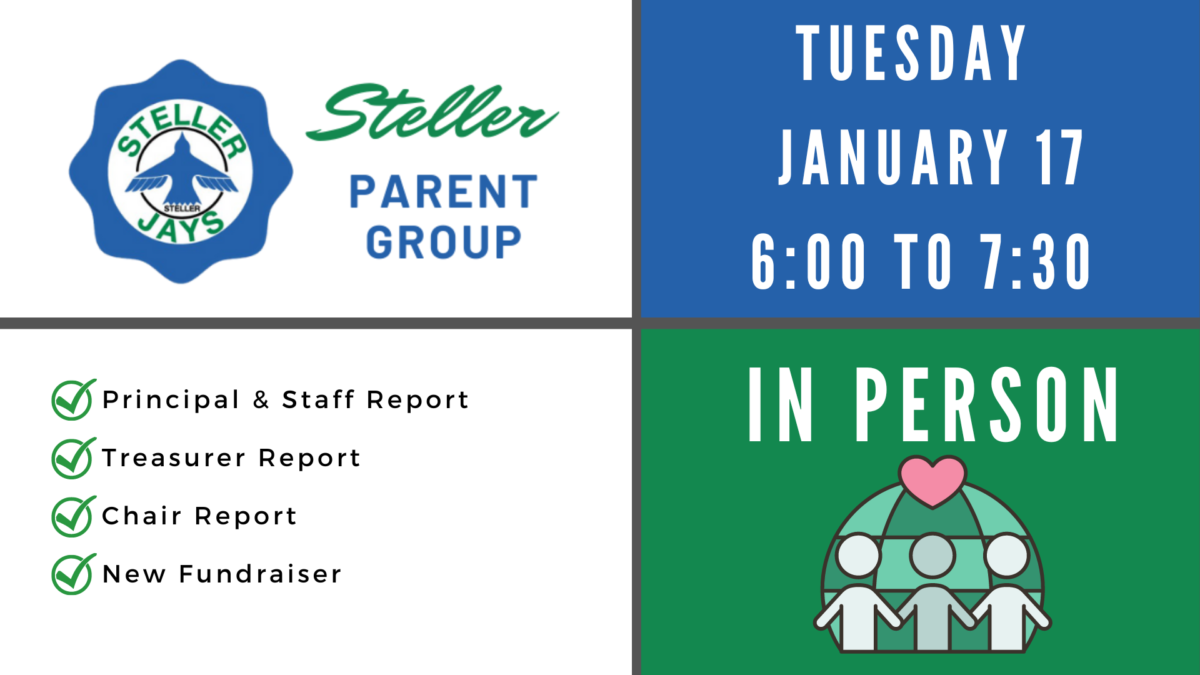 STELLER
STELLER
JAYS

Steller
PARENT GROUP

TUESDAY
JANUARY 17
6:00 TO 7:30

Principal & Staff Report
Treasurer Report
Chair Report
New Fundraiser

IN PERSON